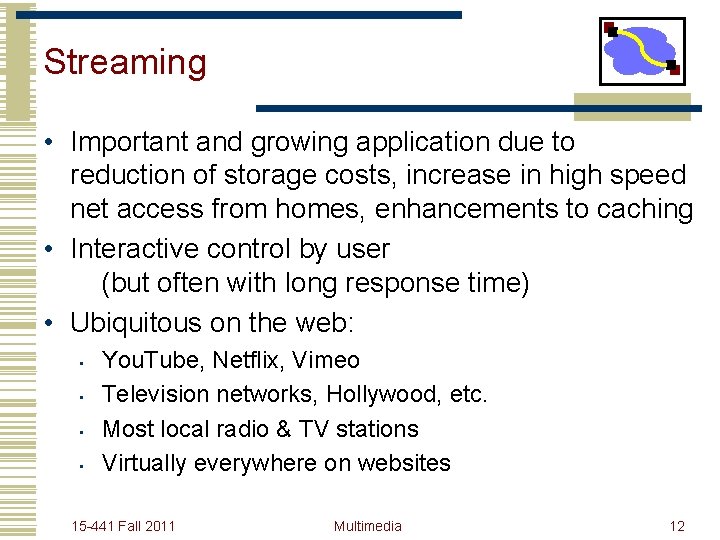 Streaming

• Important and growing application due to reduction of storage costs, increase in high speed net access from homes, enhancements to caching
• Interactive control by user
(but often with long response time)
• Ubiquitous on the web:
▪ YouTube, Netflix, Vimeo
▪ Television networks, Hollywood, etc.
▪ Most local radio & TV stations
▪ Virtually everywhere on websites

15-441 Fall 2011
Multimedia
12